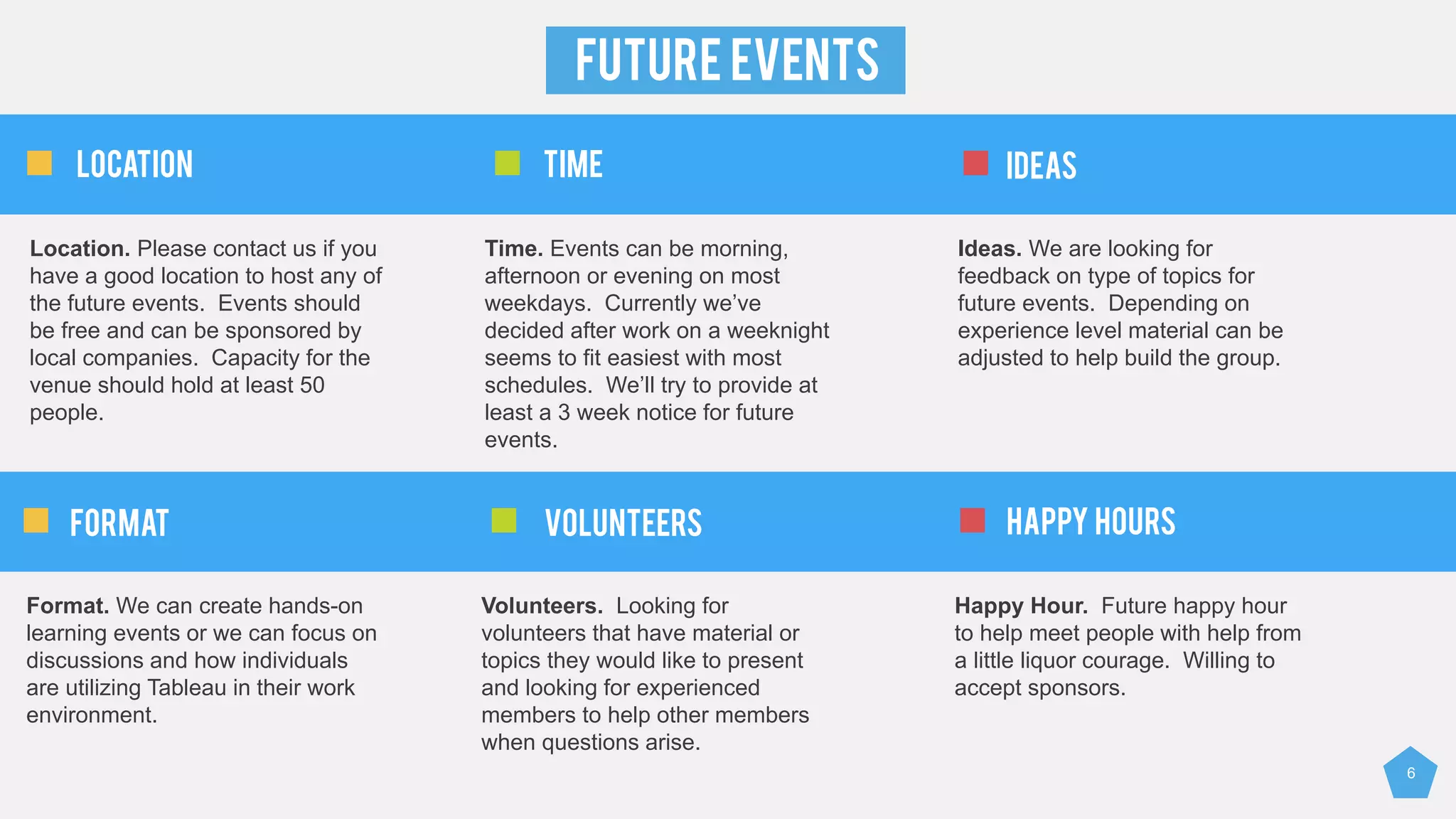 FUTURE EVENTS

LOCATION

Location. Please contact us if you have a good location to host any of the future events. Events should be free and can be sponsored by local companies. Capacity for the venue should hold at least 50 people.

TIME

Time. Events can be morning, afternoon or evening on most weekdays. Currently we've decided after work on a weeknight seems to fit easiest with most schedules. We'll try to provide at least a 3 week notice for future events.

IDEAS

Ideas. We are looking for feedback on type of topics for future events. Depending on experience level material can be adjusted to help build the group.

FORMAT

Format. We can create hands-on learning events or we can focus on discussions and how individuals are utilizing Tableau in their work environment.

VOLUNTEERS

Volunteers. Looking for volunteers that have material or topics they would like to present and looking for experienced members to help other members when questions arise.

HAPPY HOURS

Happy Hour. Future happy hour to help meet people with help from a little liquor courage. Willing to accept sponsors.

6